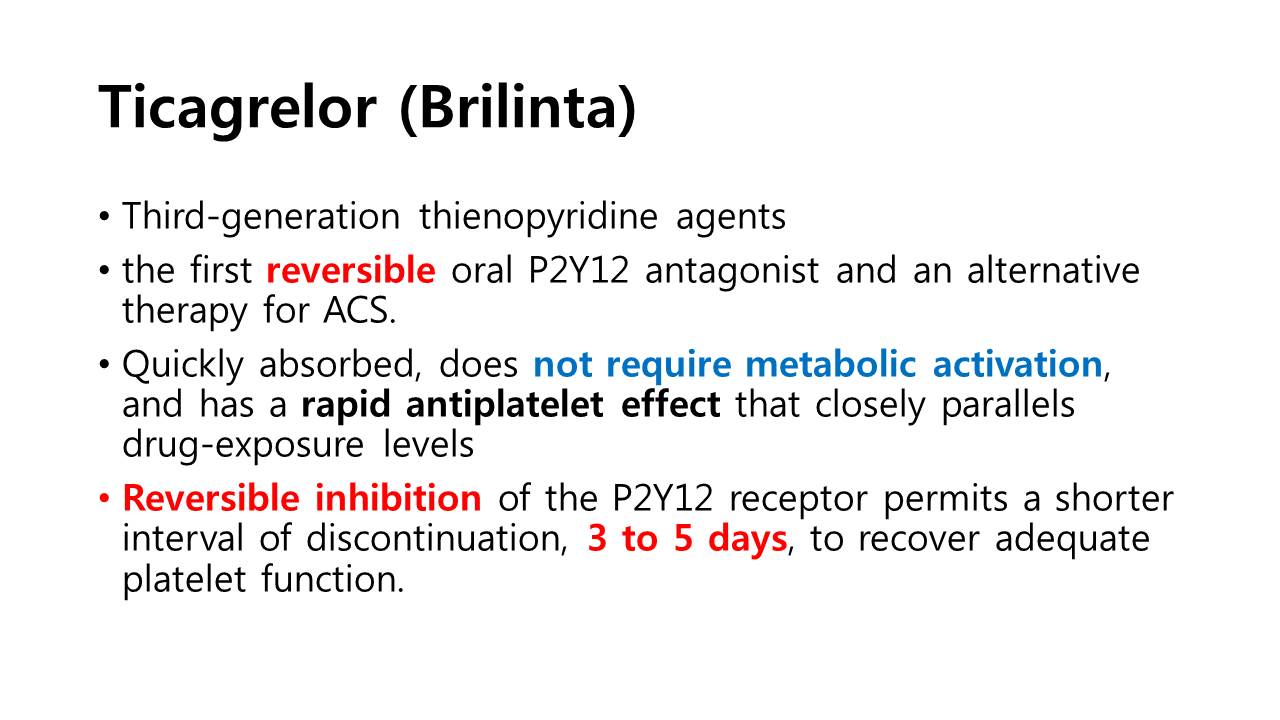 Ticagrelor (Brilinta)

• Third-generation thienopyridine agents

• the first reversible oral P2Y12 antagonist and an alternative therapy for ACS.

• Quickly absorbed, does not require metabolic activation, and has a rapid antiplatelet effect that closely parallels drug-exposure levels

• Reversible inhibition of the P2Y12 receptor permits a shorter interval of discontinuation, 3 to 5 days, to recover adequate platelet function.